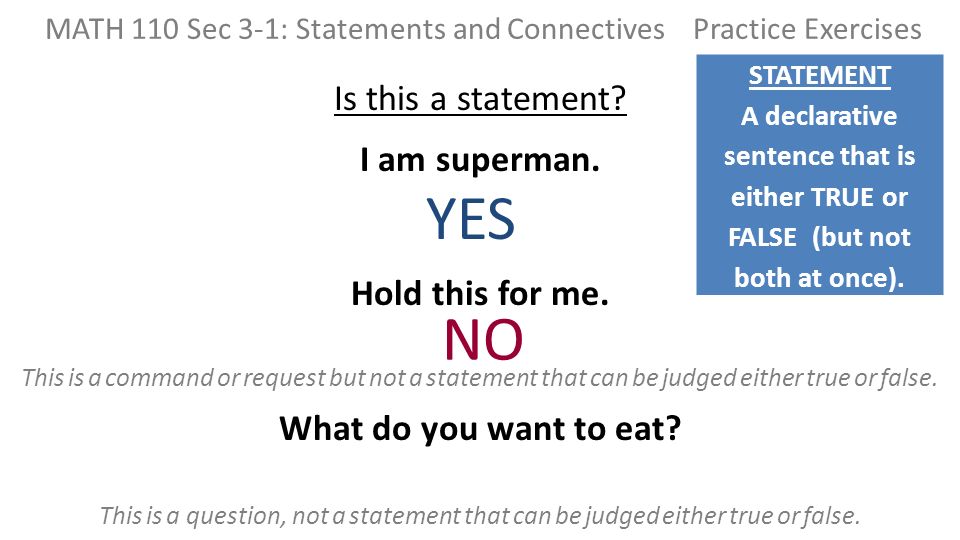 MATH 110 Sec 3-1: Statements and Connectives Practice Exercises

STATEMENT
A declarative sentence that is either TRUE or FALSE (but not both at once).

Is this a statement?

I am superman.

YES

Hold this for me.

NO

This is a command or request but not a statement that can be judged either true or false.

What do you want to eat?

This is a question, not a statement that can be judged either true or false.